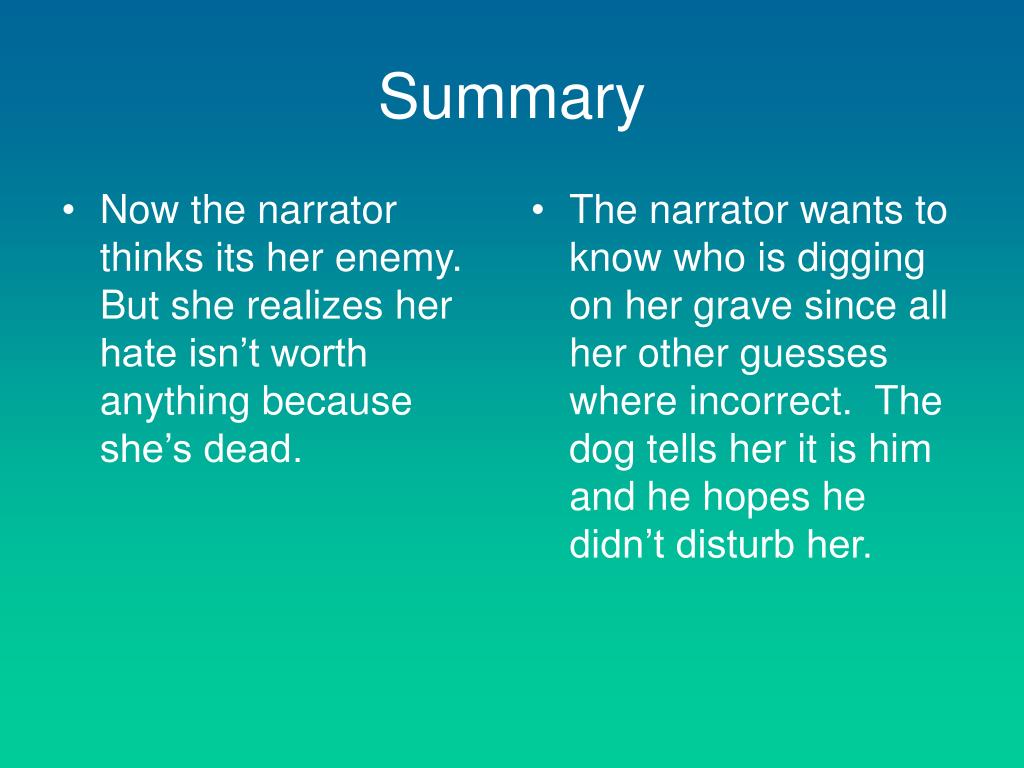 Summary

• Now the narrator thinks its her enemy. But she realizes her hate isn’t worth anything because she’s dead.

• The narrator wants to know who is digging on her grave since all her other guesses where incorrect. The dog tells her it is him and he hopes he didn’t disturb her.